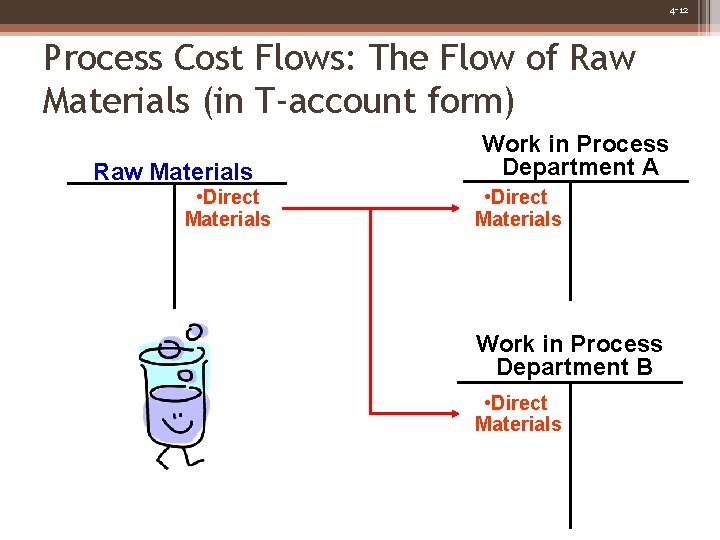 4-12

Process Cost Flows: The Flow of Raw Materials (in T-account form)

Raw Materials
•Direct Materials

Work in Process Department A
•Direct Materials

Work in Process Department B
•Direct Materials